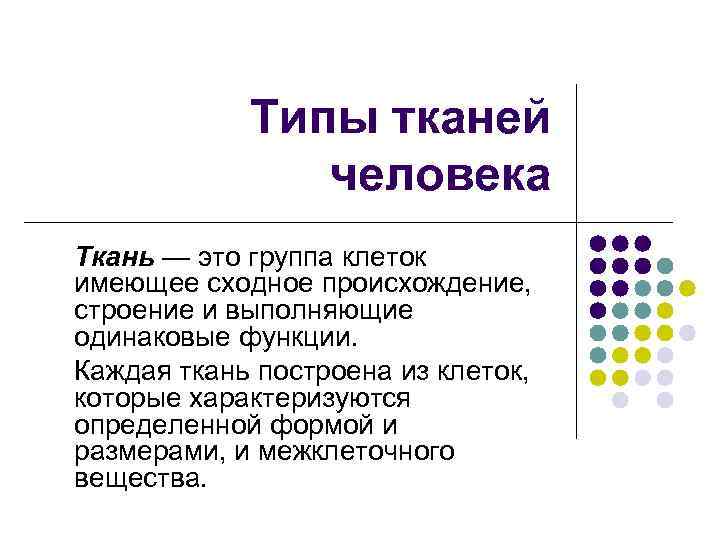 Типы тканей человека

Ткань — это группа клеток имеющее сходное происхождение, строение и выполняющие одинаковые функции.

Каждая ткань построена из клеток, которые характеризуются определенной формой и размерами, и межклеточного вещества.